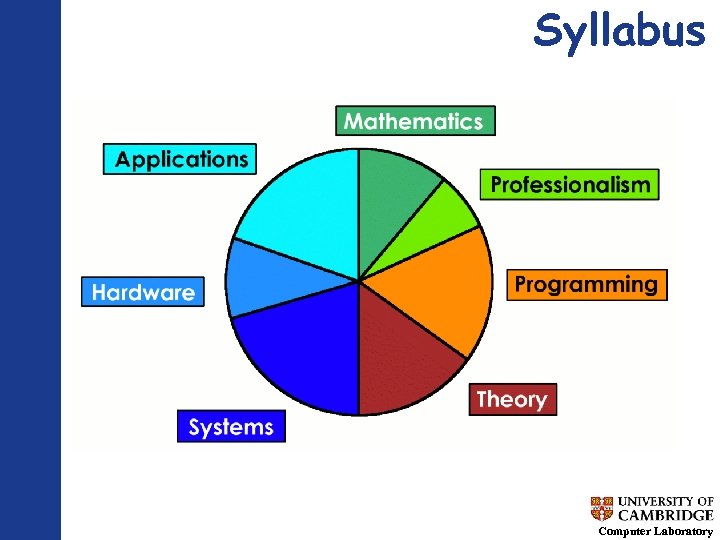 Syllabus

Mathematics

Applications

Professionalism

Programming

Hardware

Theory

Systems

UNIVERSITY OF CAMBRIDGE
Computer Laboratory